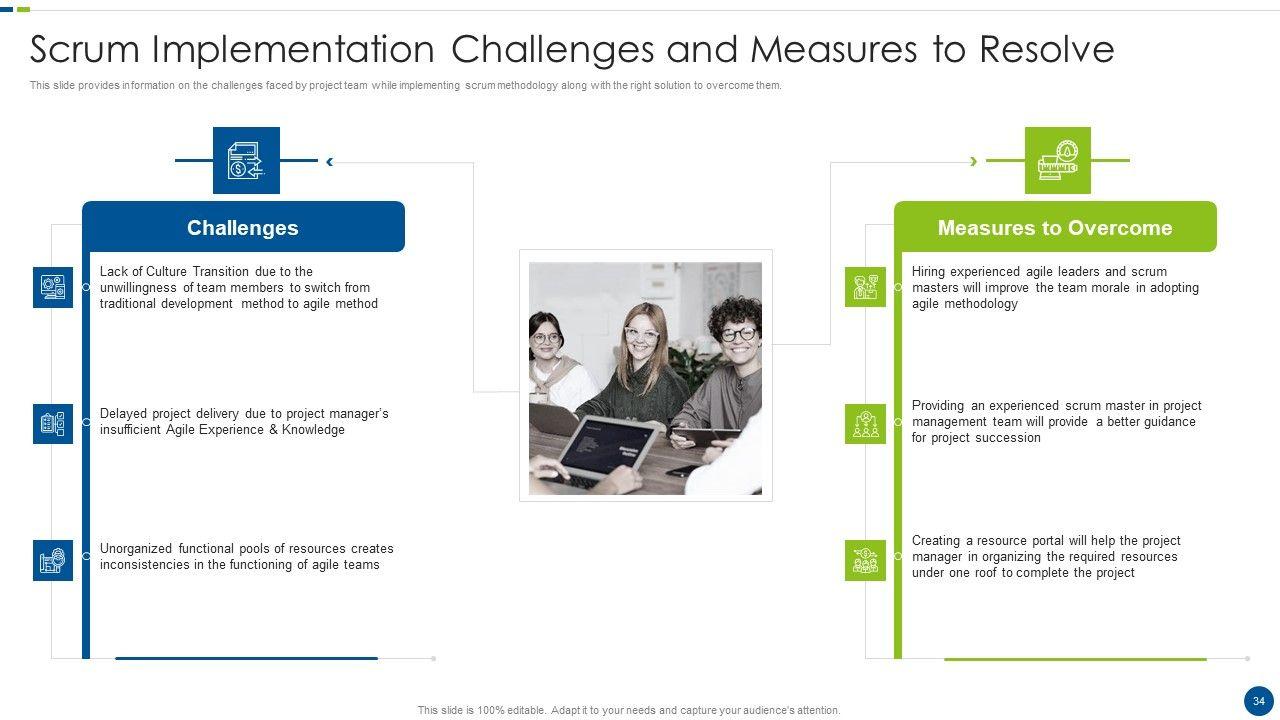 Scrum Implementation Challenges and Measures to Resolve

This slide provides information on the challenges faced by project team while implementing scrum methodology along with the right solution to overcome them.

Challenges

Lack of Culture Transition due to the unwillingness of team members to switch from traditional development method to agile method

Delayed project delivery due to project manager's insufficient Agile Experience & Knowledge

Unorganized functional pools of resources creates inconsistencies in the functioning of agile teams

Measures to Overcome

Hiring experienced agile leaders and scrum masters will improve the team morale in adopting agile methodology

Providing an experienced scrum master in project management team will provide a better guidance for project succession

Creating a resource portal will help the project manager in organizing the required resources under one roof to complete the project

This slide is 100% editable. Adapt it to your needs and capture your audience's attention.

34